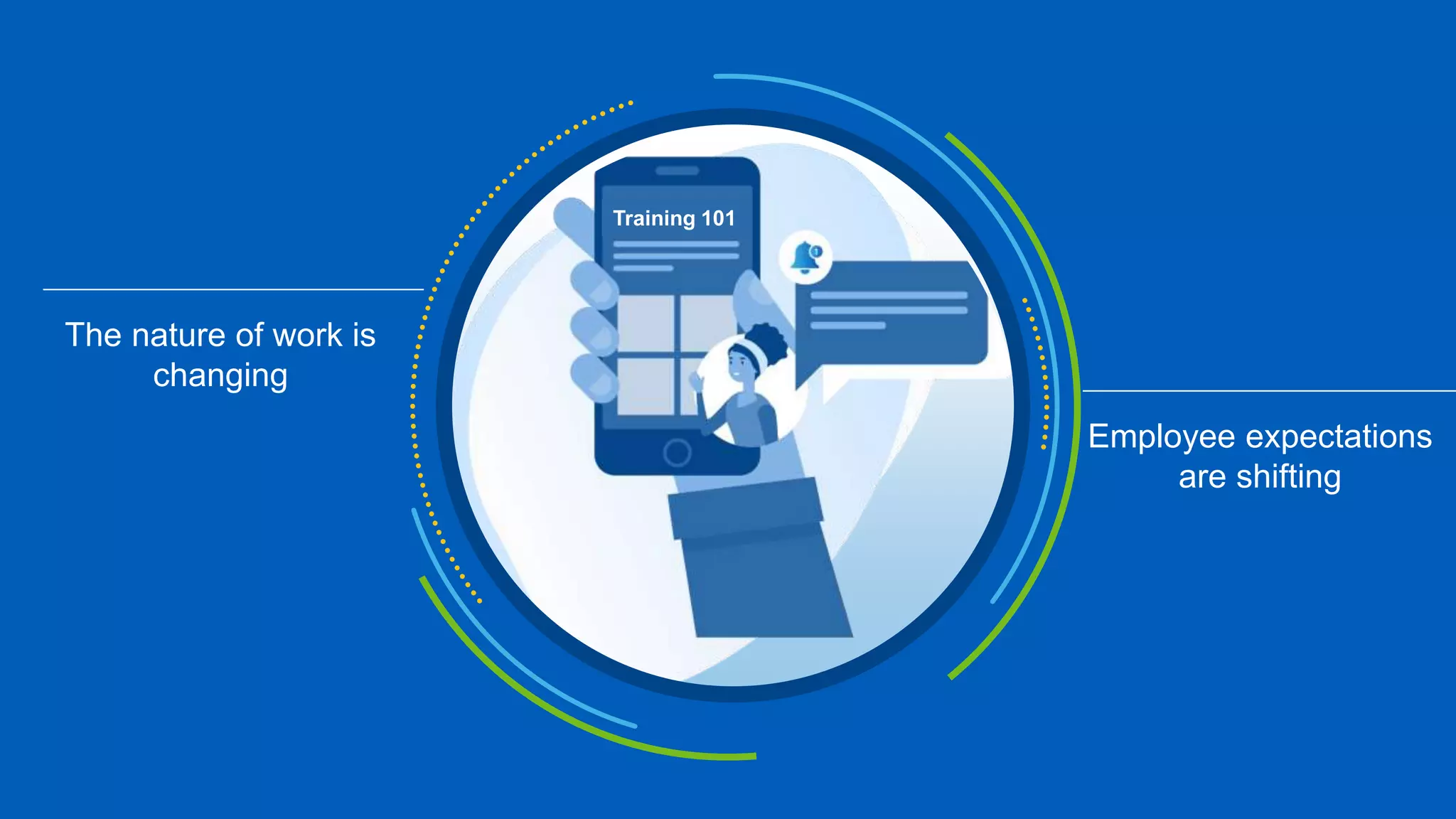 The nature of work is changing

Training 101

Employee expectations are shifting